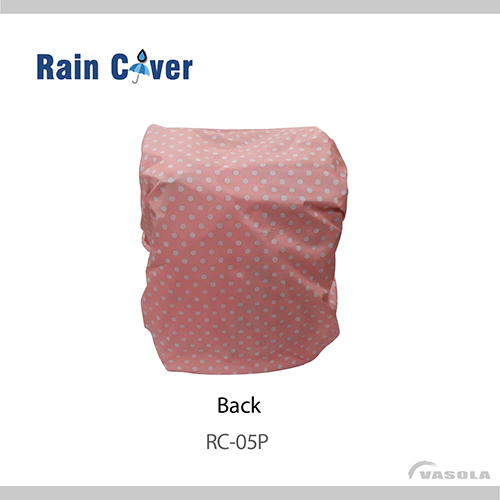 Rain Cover

Back

RC-05P

VASOLA